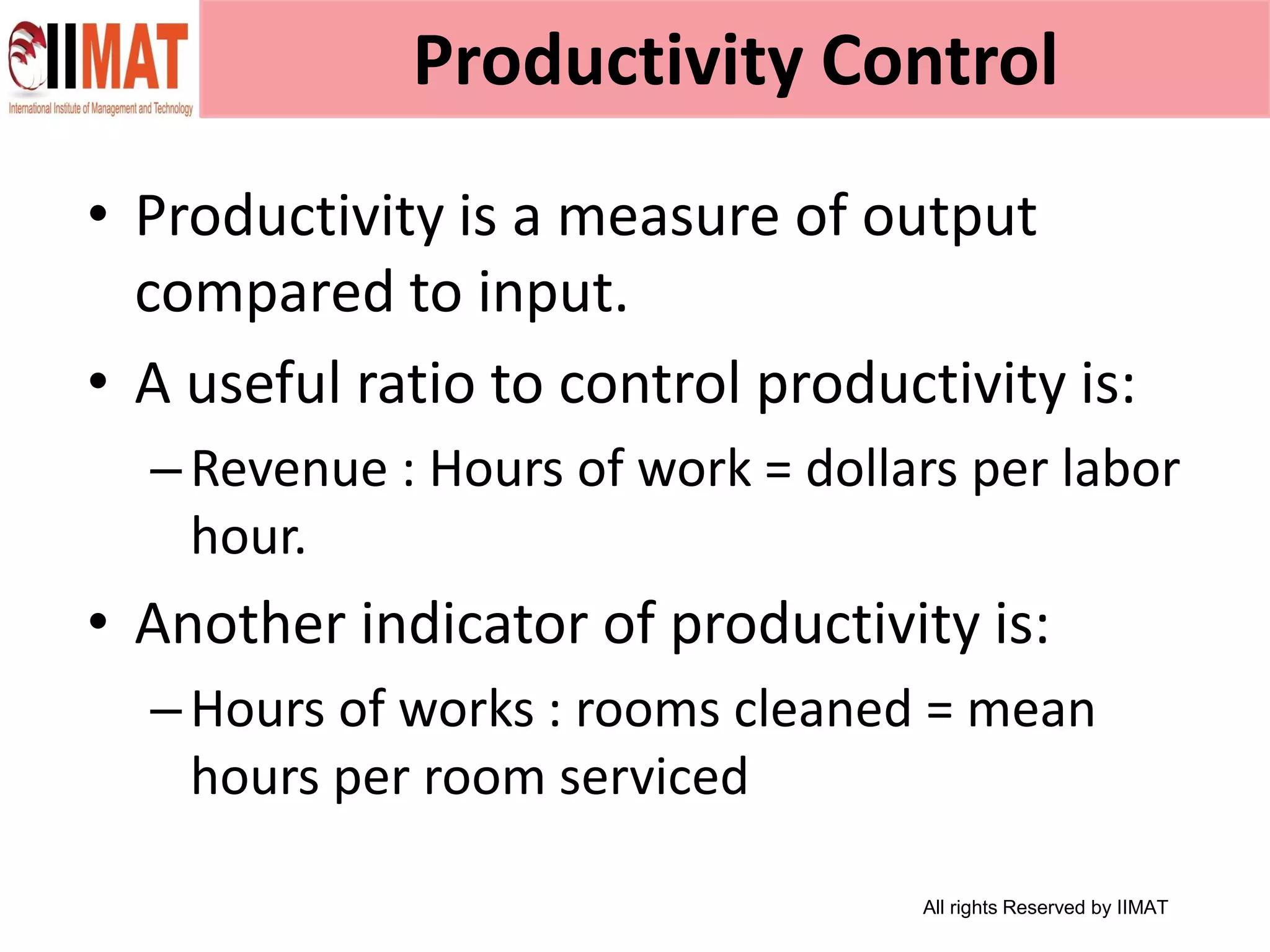 IIMAT
International Institute of Management and Technology

Productivity Control

• Productivity is a measure of output compared to input.

• A useful ratio to control productivity is:

– Revenue : Hours of work = dollars per labor hour.

• Another indicator of productivity is:

– Hours of works : rooms cleaned = mean hours per room serviced

All rights Reserved by IIMAT